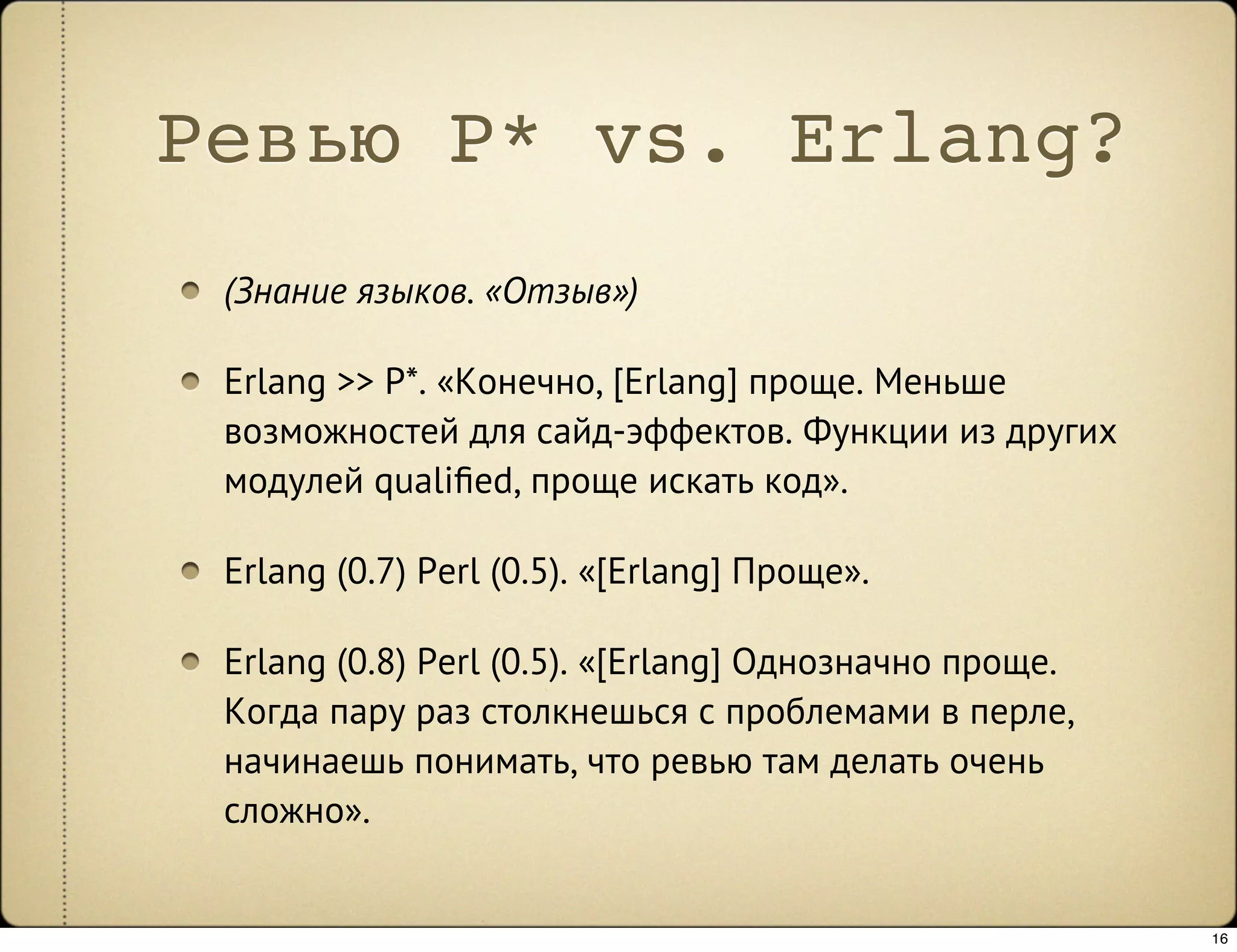 Ревью P* vs. Erlang?

(Знание языков. «Отзыв»)

Erlang >> P*. «Конечно, [Erlang] проще. Меньше возможностей для сайд-эффектов. Функции из других модулей qualified, проще искать код».

Erlang (0.7) Perl (0.5). «[Erlang] Проще».

Erlang (0.8) Perl (0.5). «[Erlang] Однозначно проще. Когда пару раз столкнешься с проблемами в перле, начинаешь понимать, что ревью там делать очень сложно».

16